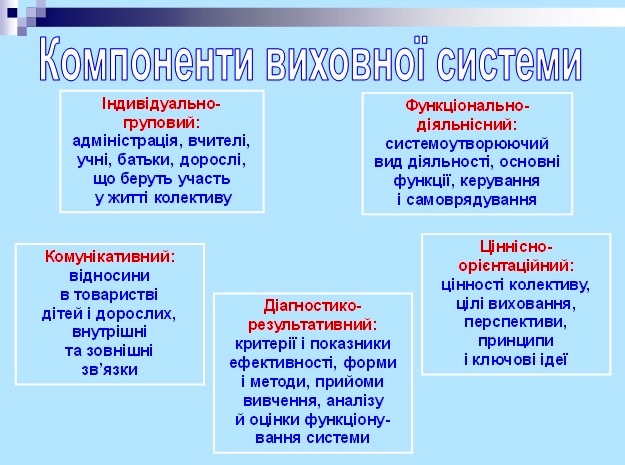 Компоненти виховної системи

Індивідуально-груповий: адміністрація, вчителі, учні, батьки, дорослі, що беруть участь у житті колективу

Функціонально-діяльнісний: системоутворюючий вид діяльності, основні функції, керування і самоврядування

Комунікативний: відносини в товаристві дітей і дорослих, внутрішні та зовнішні зв'язки

Діагностико-результативний: критерії і показники ефективності, форми і методи, прийоми вивчення, аналізу й оцінки функціонування системи

Ціннісно-орієнтаційний: цінності колективу, цілі виховання, перспективи, принципи і ключові ідеї